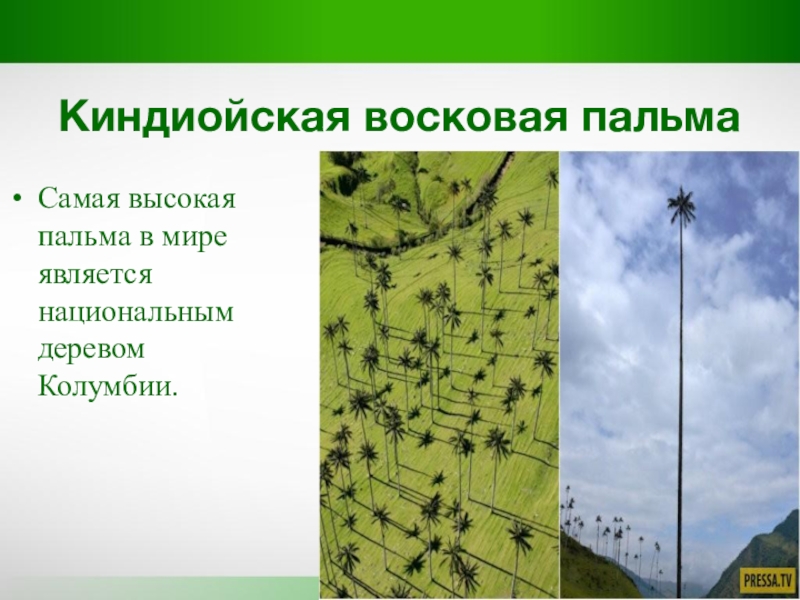 Киндиойская восковая пальма

• Самая высокая пальма в мире является национальным деревом Колумбии.

PRESSA.TV